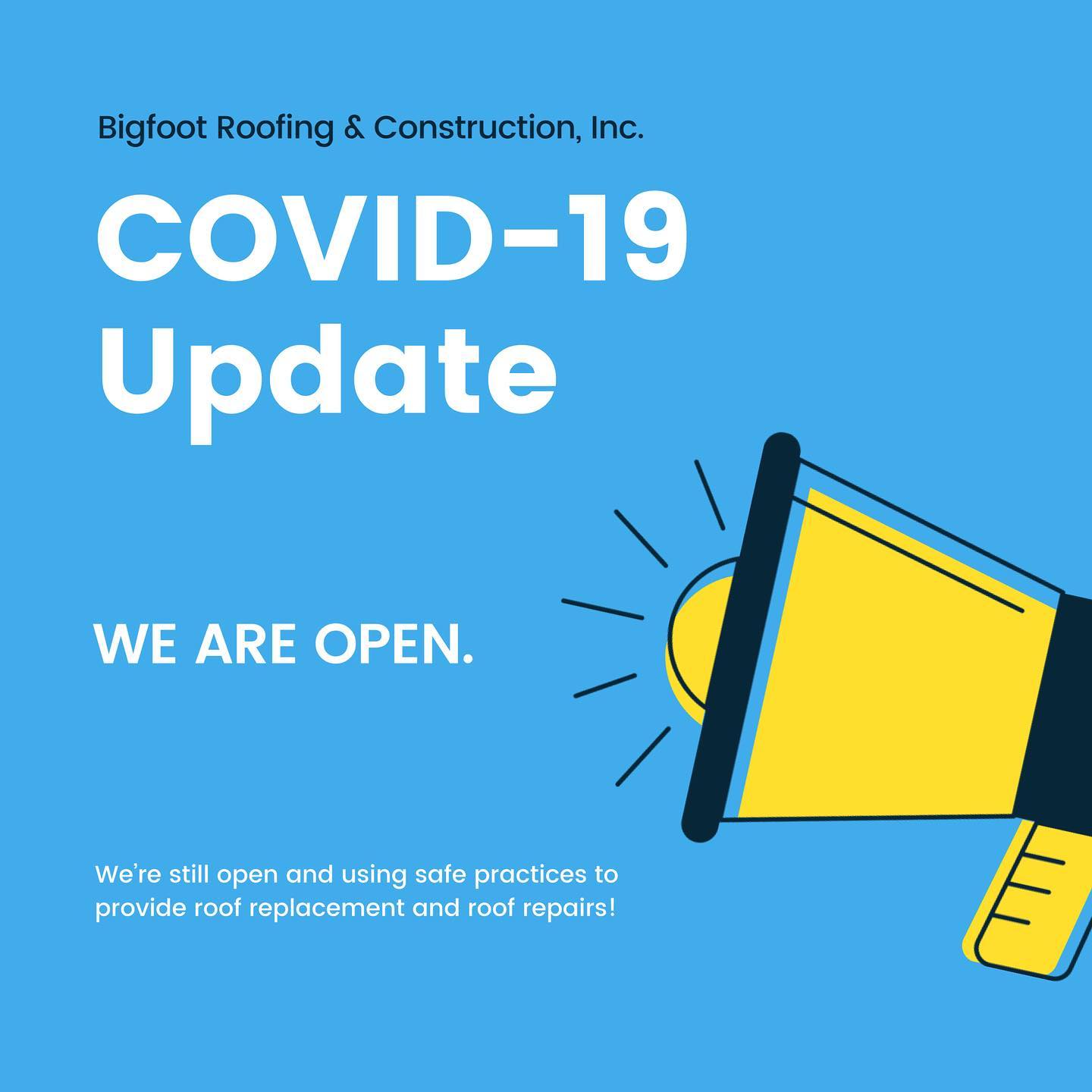 Bigfoot Roofing & Construction, Inc.

COVID-19
Update

WE ARE OPEN.

We're still open and using safe practices to provide roof replacement and roof repairs!